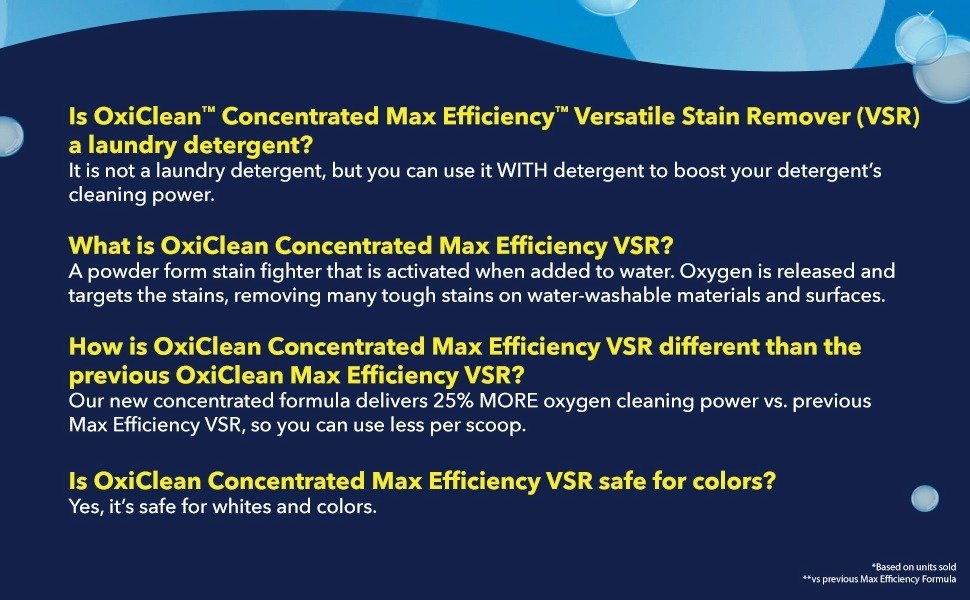 Is OxiClean™ Concentrated Max Efficiency™ Versatile Stain Remover (VSR) a laundry detergent?
It is not a laundry detergent, but you can use it WITH detergent to boost your detergent's cleaning power.

What is OxiClean Concentrated Max Efficiency VSR?
A powder form stain fighter that is activated when added to water. Oxygen is released and targets the stains, removing many tough stains on water-washable materials and surfaces.

How is OxiClean Concentrated Max Efficiency VSR different than the previous OxiClean Max Efficiency VSR?
Our new concentrated formula delivers 25% MORE oxygen cleaning power vs. previous Max Efficiency VSR, so you can use less per scoop.

Is OxiClean Concentrated Max Efficiency VSR safe for colors?
Yes, it's safe for whites and colors.

*Based on units sold
**vs previous Max Efficiency Formula